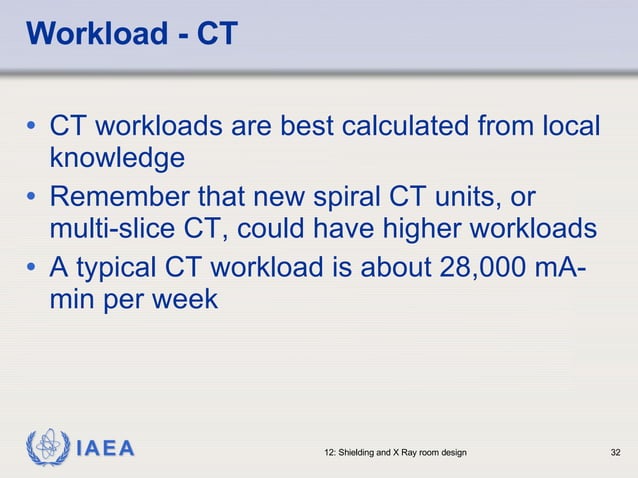 Workload - CT

• CT workloads are best calculated from local knowledge
• Remember that new spiral CT units, or multi-slice CT, could have higher workloads
• A typical CT workload is about 28,000 mA-min per week

IAEA

12: Shielding and X Ray room design

32